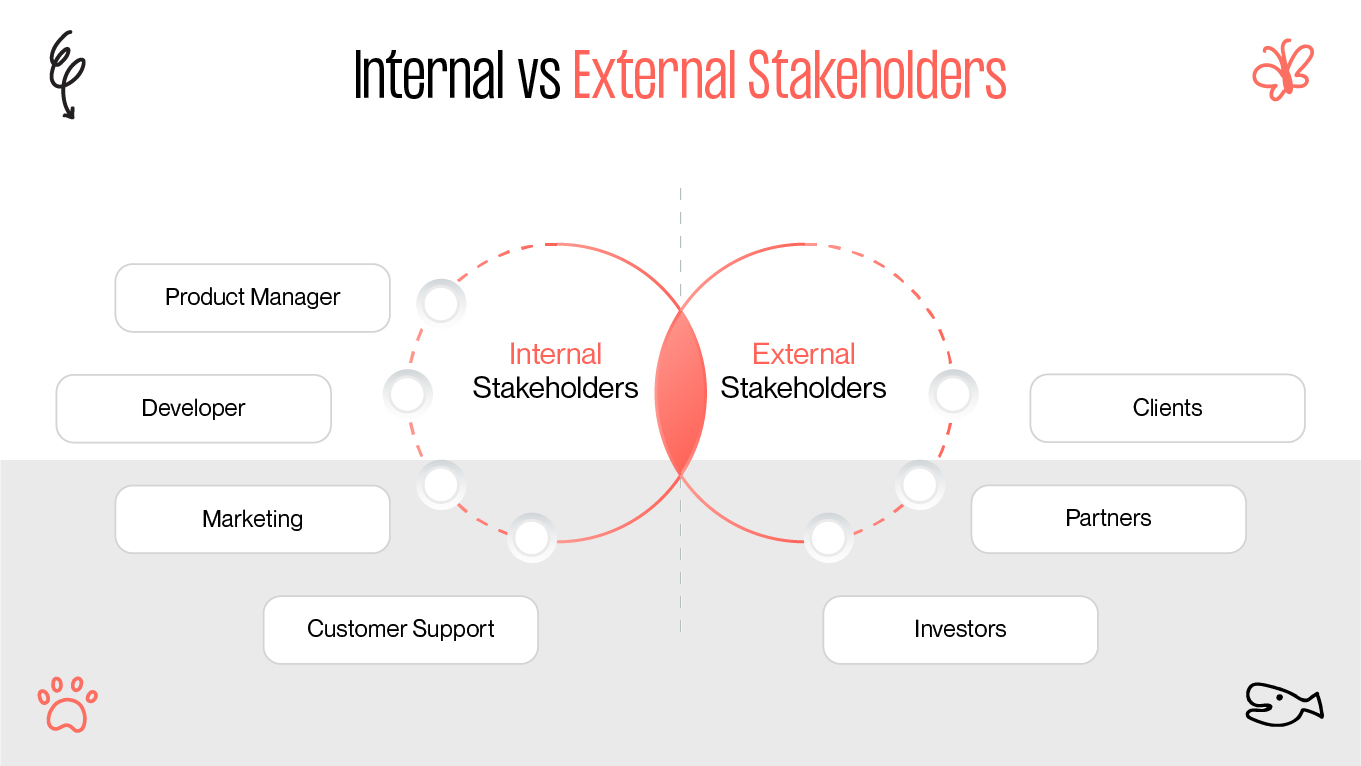 Internal vs External Stakeholders

Product Manager

Developer

Marketing

Customer Support

Internal Stakeholders

External Stakeholders

Clients

Partners

Investors